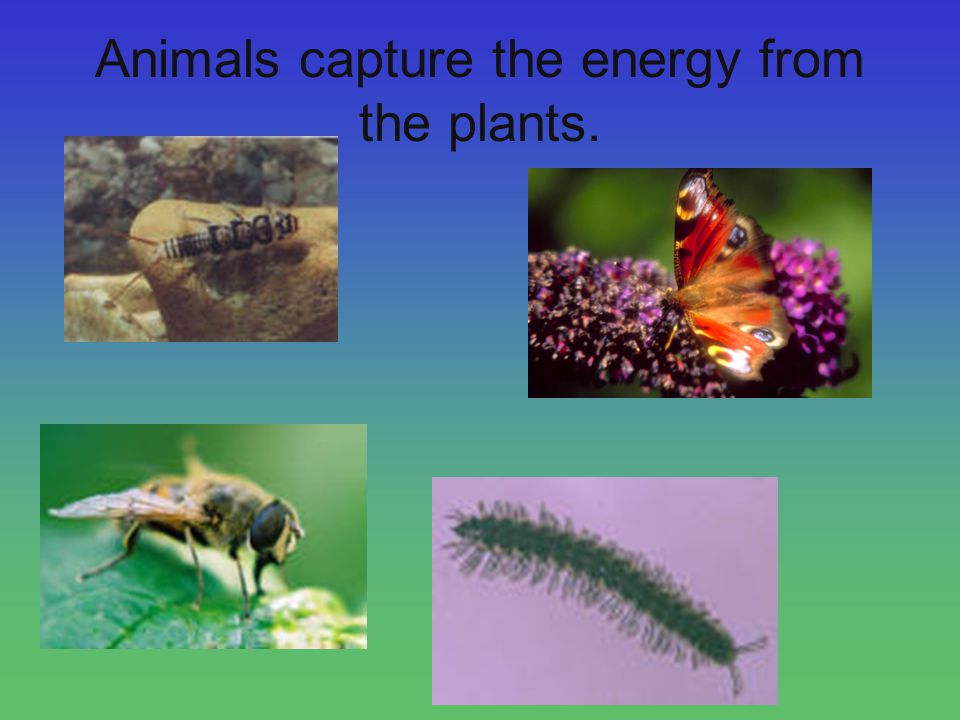 Animals capture the energy from the plants.